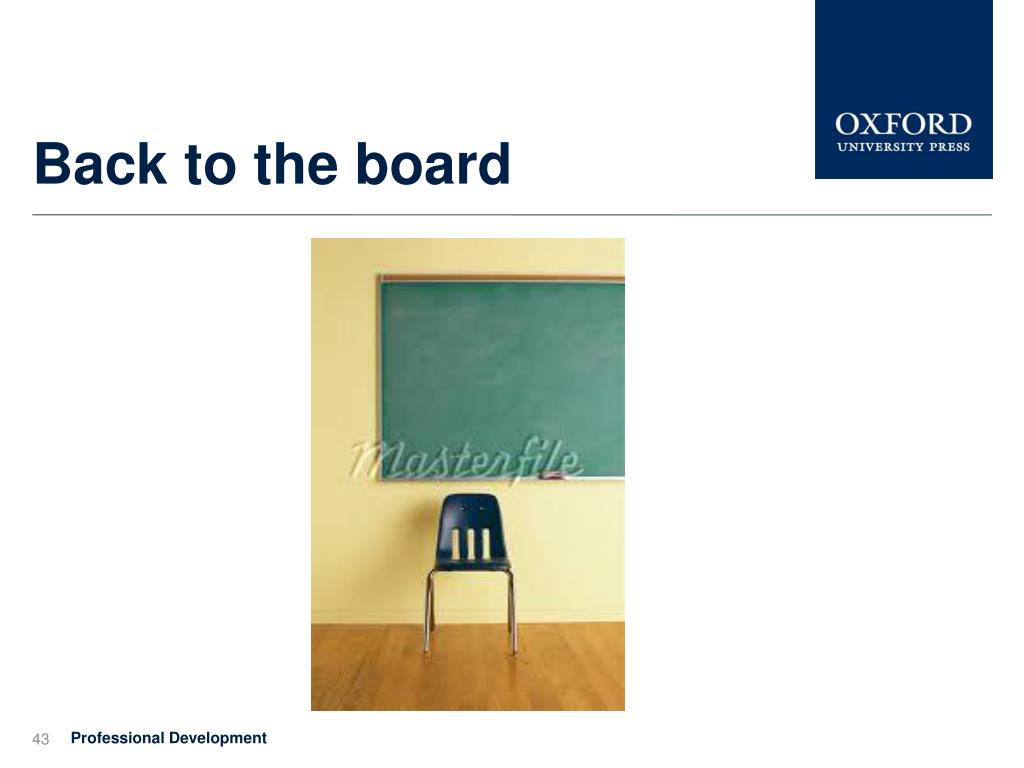 Back to the board

OXFORD
UNIVERSITY PRESS

Masterfile

43 Professional Development